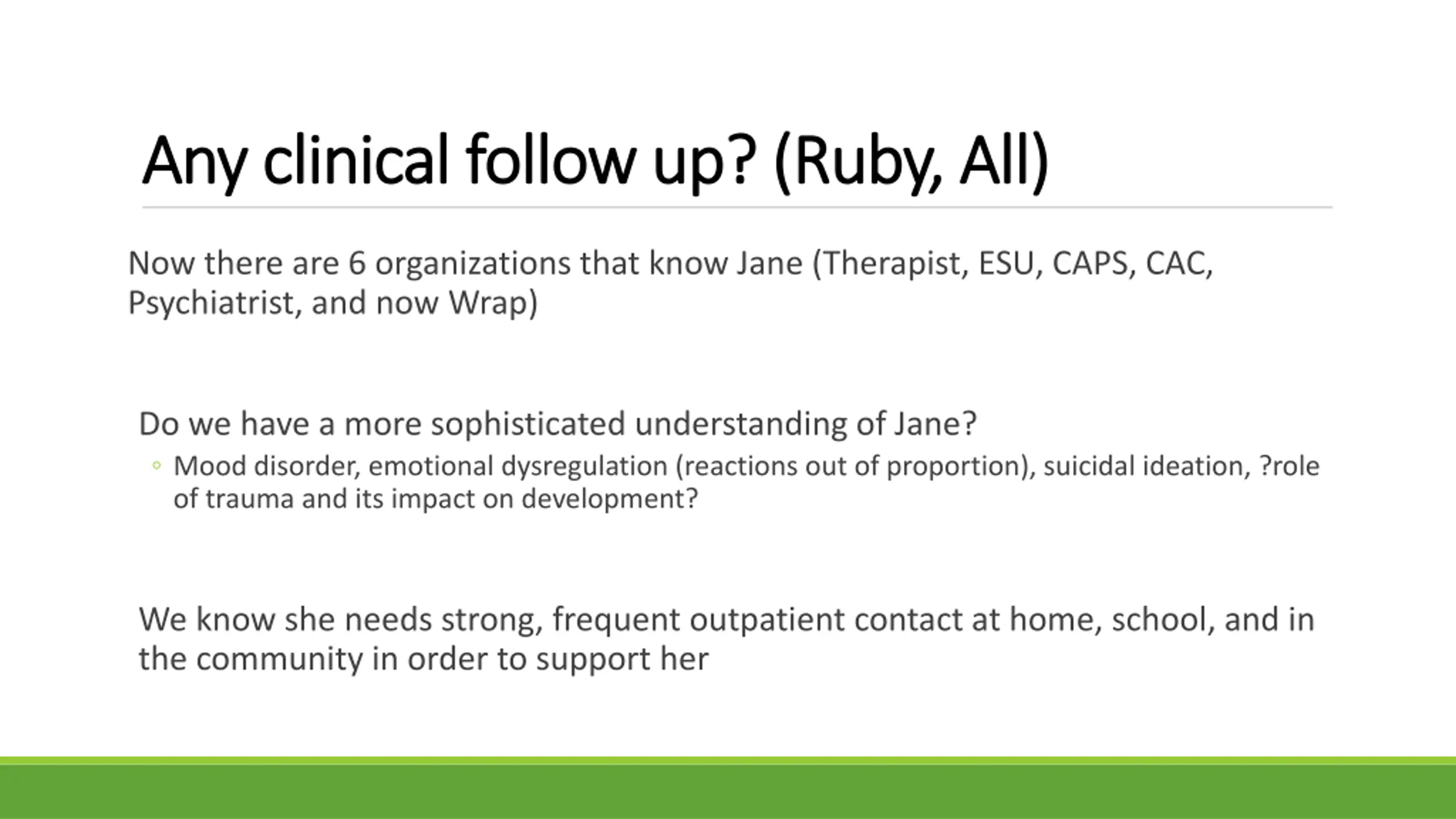 Any clinical follow up? (Ruby, All)

Now there are 6 organizations that know Jane (Therapist, ESU, CAPS, CAC, Psychiatrist, and now Wrap)

Do we have a more sophisticated understanding of Jane?

◦ Mood disorder, emotional dysregulation (reactions out of proportion), suicidal ideation, ?role of trauma and its impact on development?

We know she needs strong, frequent outpatient contact at home, school, and in the community in order to support her